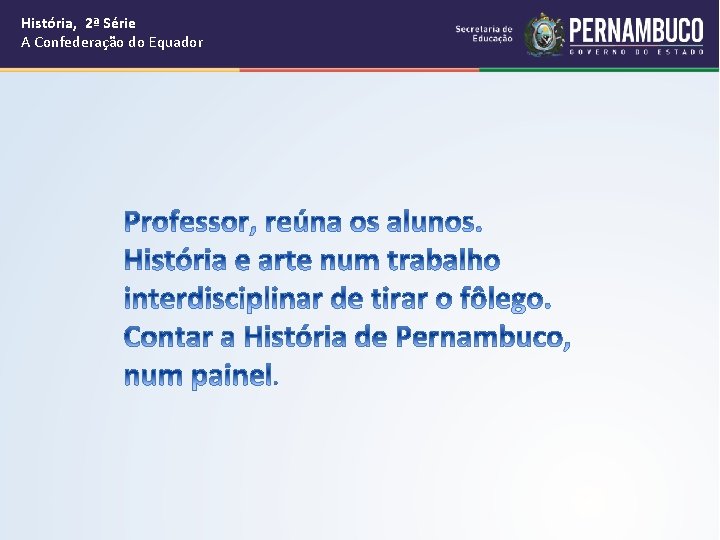 História, 2ª Série
A Confederação do Equador

Secretaria de Educação

PERNAMBUCO
GOVERNO DO ESTADO

Professor, reúna os alunos. História e arte num trabalho interdisciplinar de tirar o fôlego. Contar a História de Pernambuco, num painel.